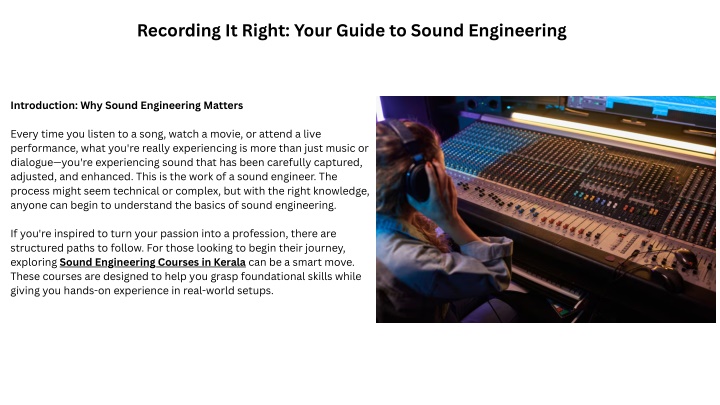 Recording It Right: Your Guide to Sound Engineering

Introduction: Why Sound Engineering Matters

Every time you listen to a song, watch a movie, or attend a live performance, what you're really experiencing is more than just music or dialogue—you're experiencing sound that has been carefully captured, adjusted, and enhanced. This is the work of a sound engineer. The process might seem technical or complex, but with the right knowledge, anyone can begin to understand the basics of sound engineering.

If you're inspired to turn your passion into a profession, there are structured paths to follow. For those looking to begin their journey, exploring Sound Engineering Courses in Kerala can be a smart move. These courses are designed to help you grasp foundational skills while giving you hands-on experience in real-world setups.